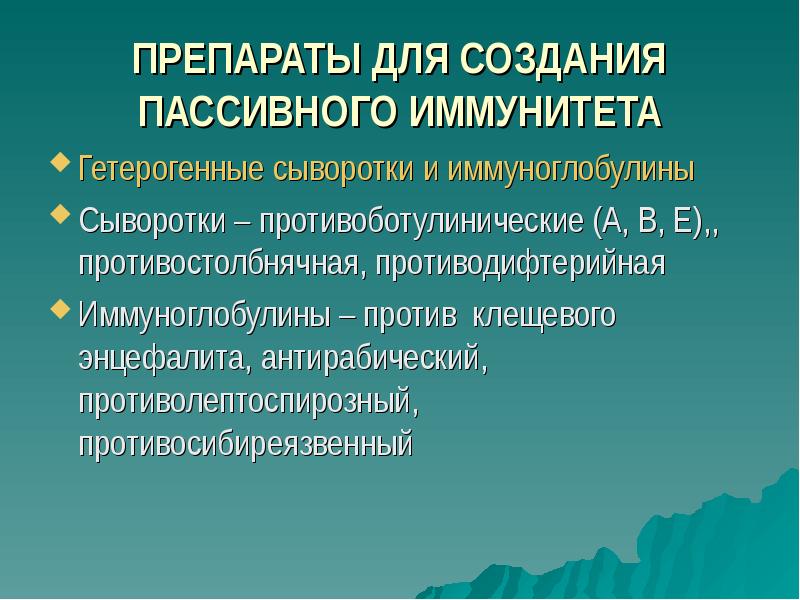 ПРЕПАРАТЫ ДЛЯ СОЗДАНИЯ ПАССИВНОГО ИММУНИТЕТА

Гетерогенные сыворотки и иммуноглобулины

Сыворотки – противоботулинические (А, В, Е),, противостолбнячная, противодифтерийная

Иммуноглобулины – против клещевого энцефалита, антирабический, противолептоспирозный, противосибиреязвенный